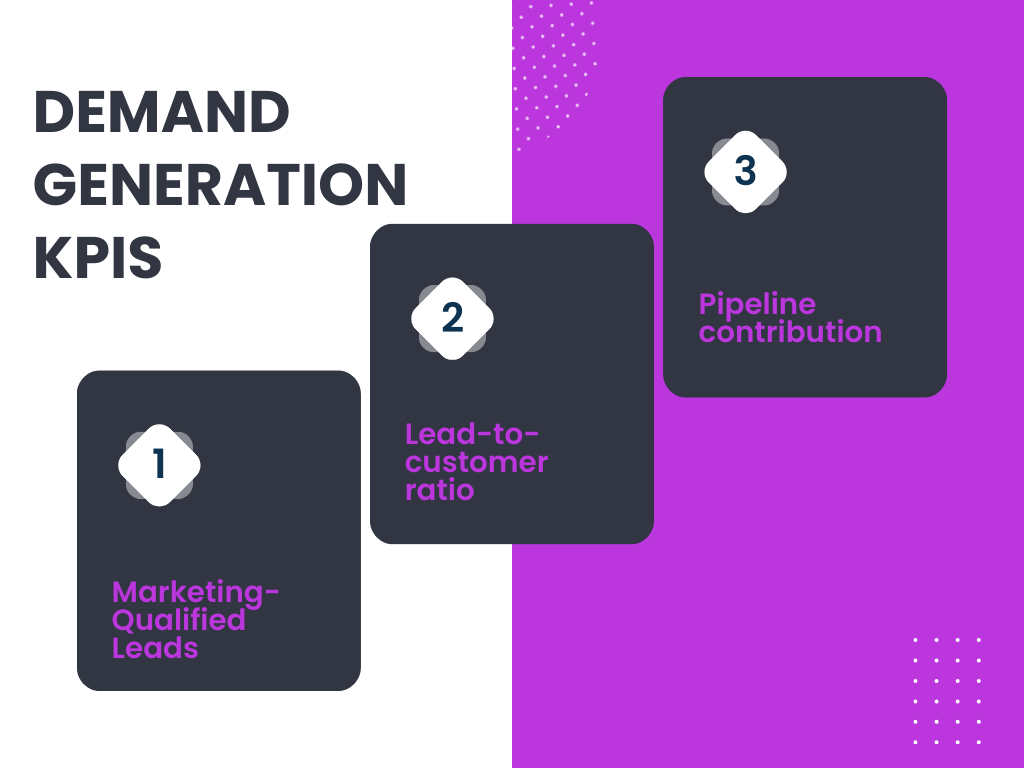 DEMAND GENERATION KPIS

1

Marketing-Qualified Leads

2

Lead-to-customer ratio

3

Pipeline contribution